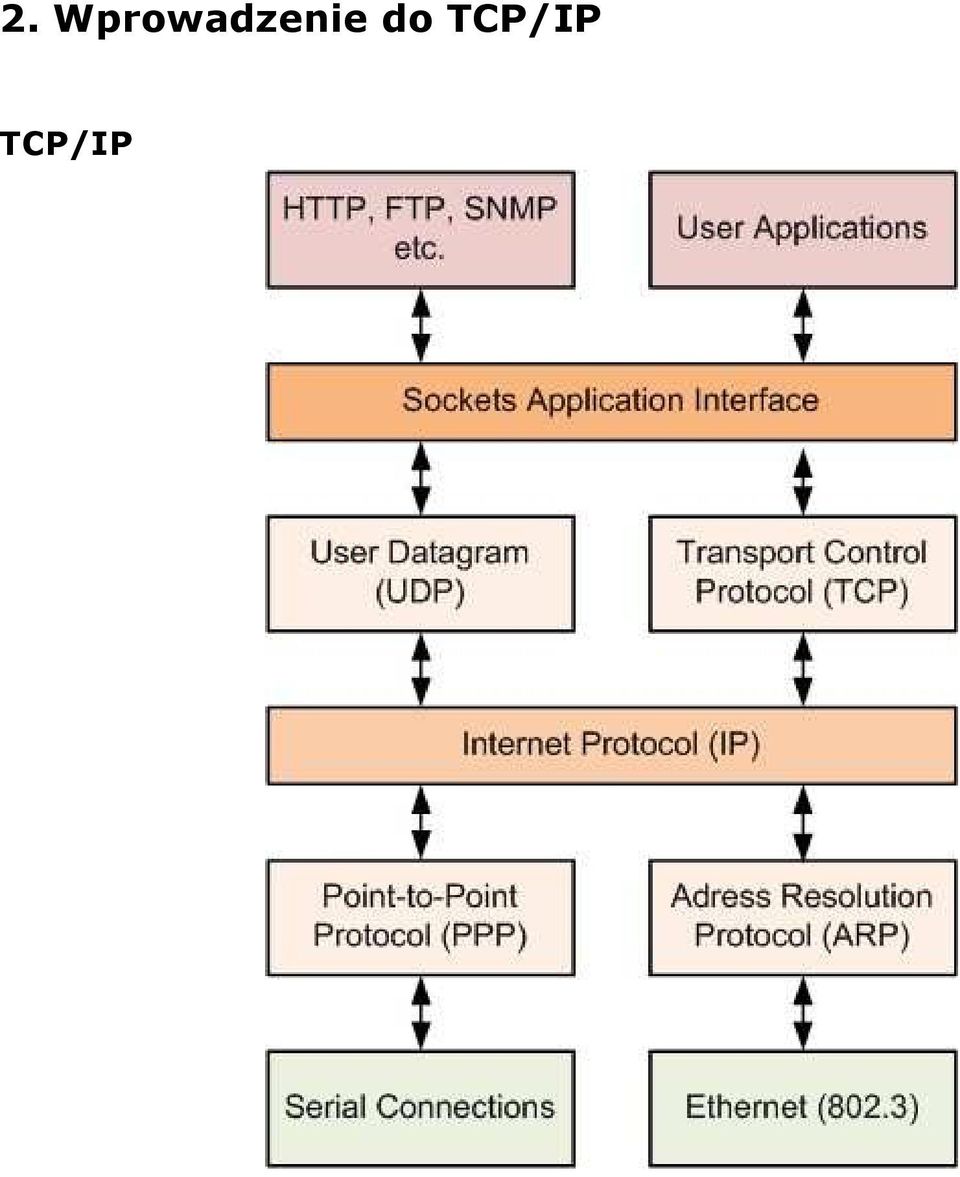 2. Wprowadzenie do TCP/IP

TCP/IP

HTTP, FTP, SNMP etc.

User Applications

Sockets Application Interface

User Datagram (UDP)

Transport Control Protocol (TCP)

Internet Protocol (IP)

Point-to-Point Protocol (PPP)

Adress Resolution Protocol (ARP)

Serial Connections

Ethernet (802.3)